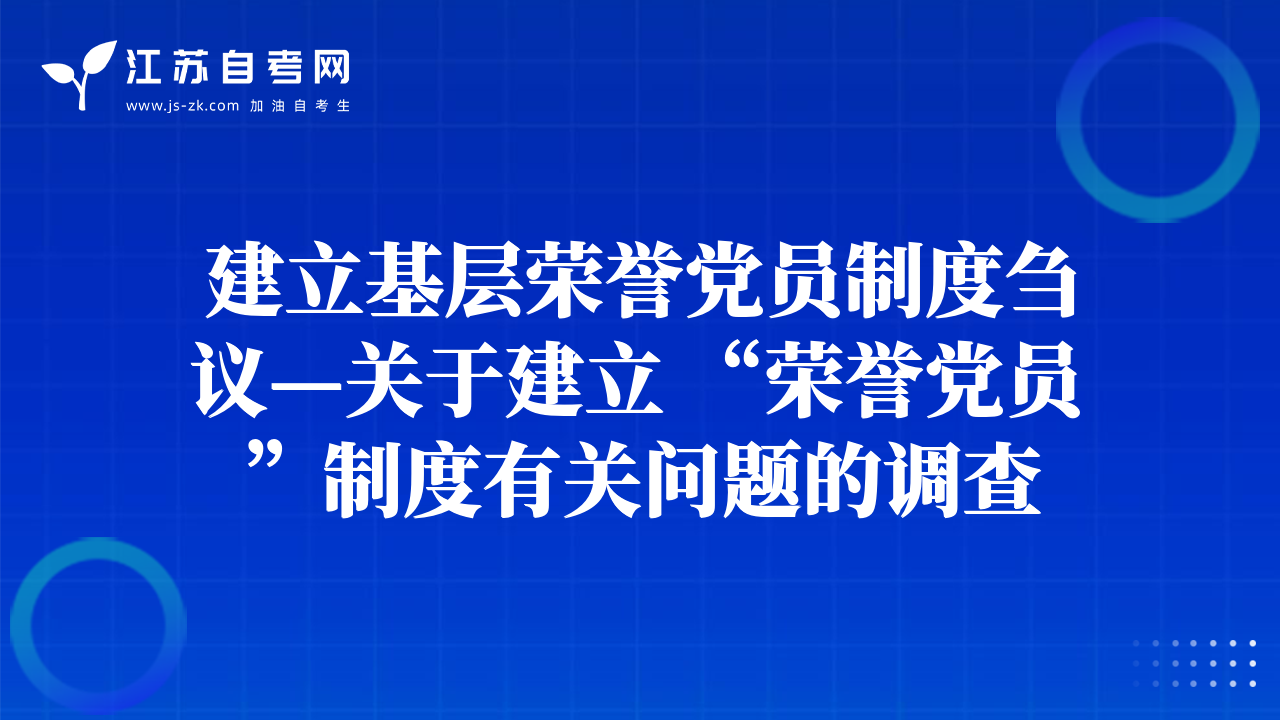 江苏自考网
www.js-zk.com 加油自考生

建立基层荣誉党员制度刍议—关于建立“荣誉党员”制度有关问题的调查